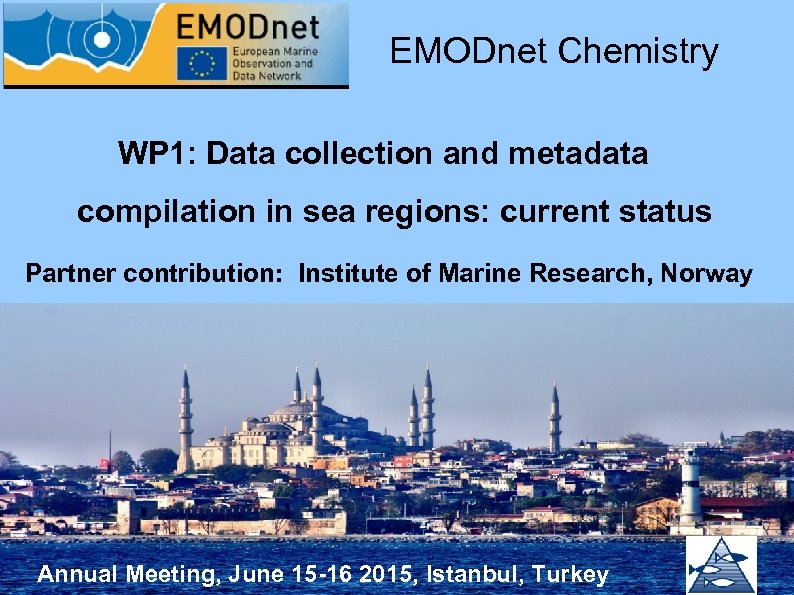 EMODnet
European Marine Observation and Data Network

EMODnet Chemistry

WP1: Data collection and metadata compilation in sea regions: current status

Partner contribution: Institute of Marine Research, Norway

Annual Meeting, June 15-16 2015, Istanbul, Turkey